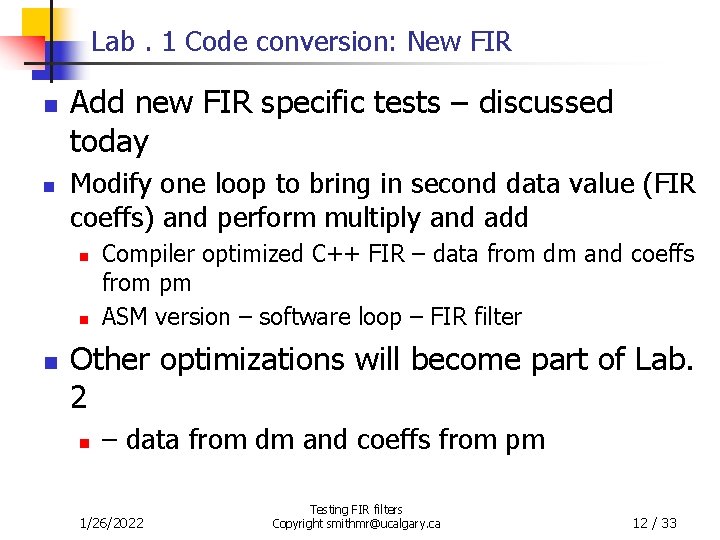 Lab . 1 Code conversion: New FIR

Add new FIR specific tests – discussed today

Modify one loop to bring in second data value (FIR coeffs) and perform multiply and add

Compiler optimized C++ FIR – data from dm and coeffs from pm

ASM version – software loop – FIR filter

Other optimizations will become part of Lab. 2

– data from dm and coeffs from pm

1/26/2022

Testing FIR filters
Copyright smithmr@ucalgary.ca

12 / 33